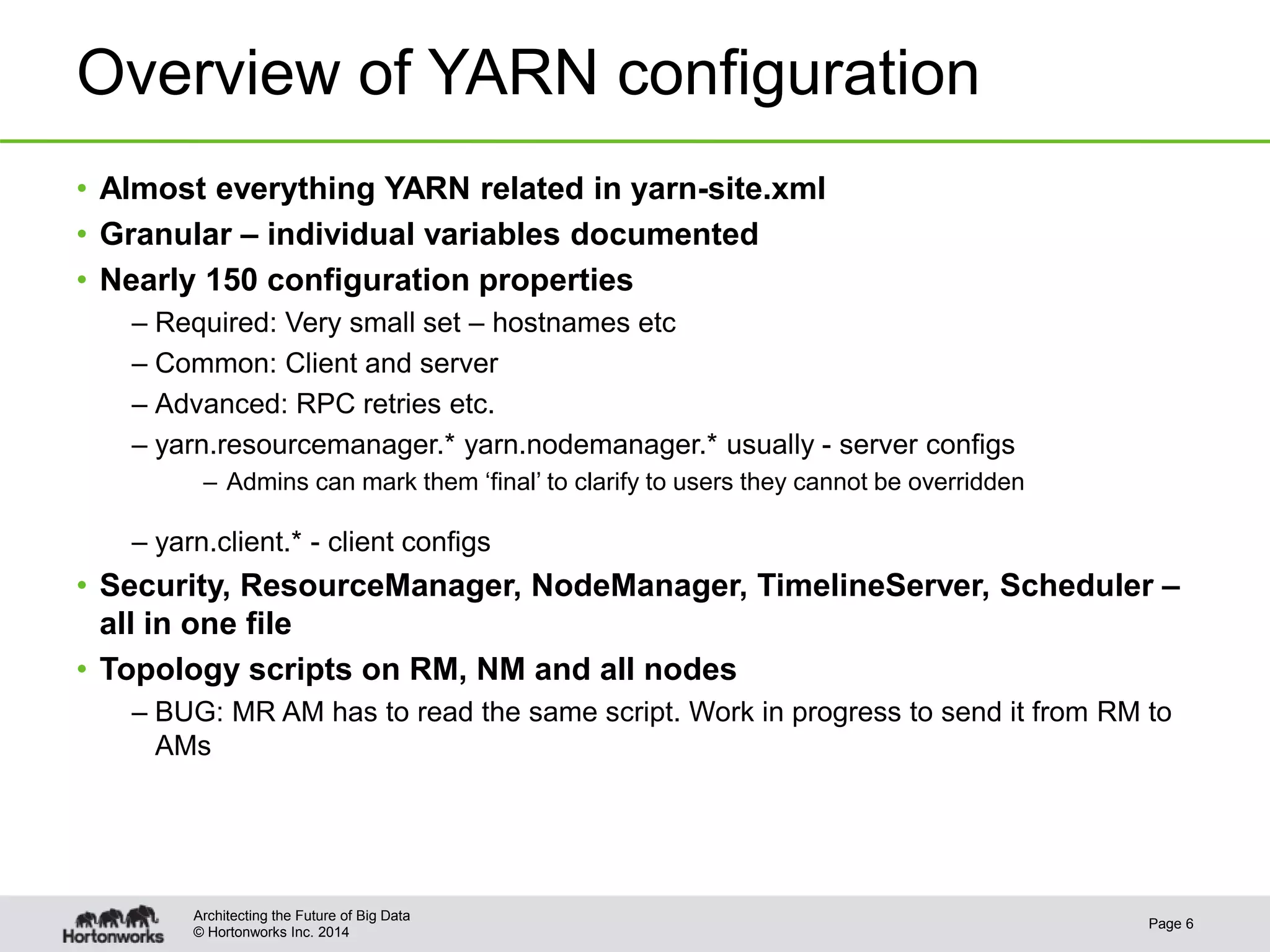 Overview of YARN configuration

• Almost everything YARN related in yarn-site.xml
• Granular – individual variables documented
• Nearly 150 configuration properties
– Required: Very small set – hostnames etc
– Common: Client and server
– Advanced: RPC retries etc.
– yarn.resourcemanager.* yarn.nodemanager.* usually - server configs
– Admins can mark them ‘final’ to clarify to users they cannot be overridden

– yarn.client.* - client configs
• Security, ResourceManager, NodeManager, TimelineServer, Scheduler – all in one file
• Topology scripts on RM, NM and all nodes
– BUG: MR AM has to read the same script. Work in progress to send it from RM to AMs

Hortonworks
Architecting the Future of Big Data
© Hortonworks Inc. 2014
Page 6